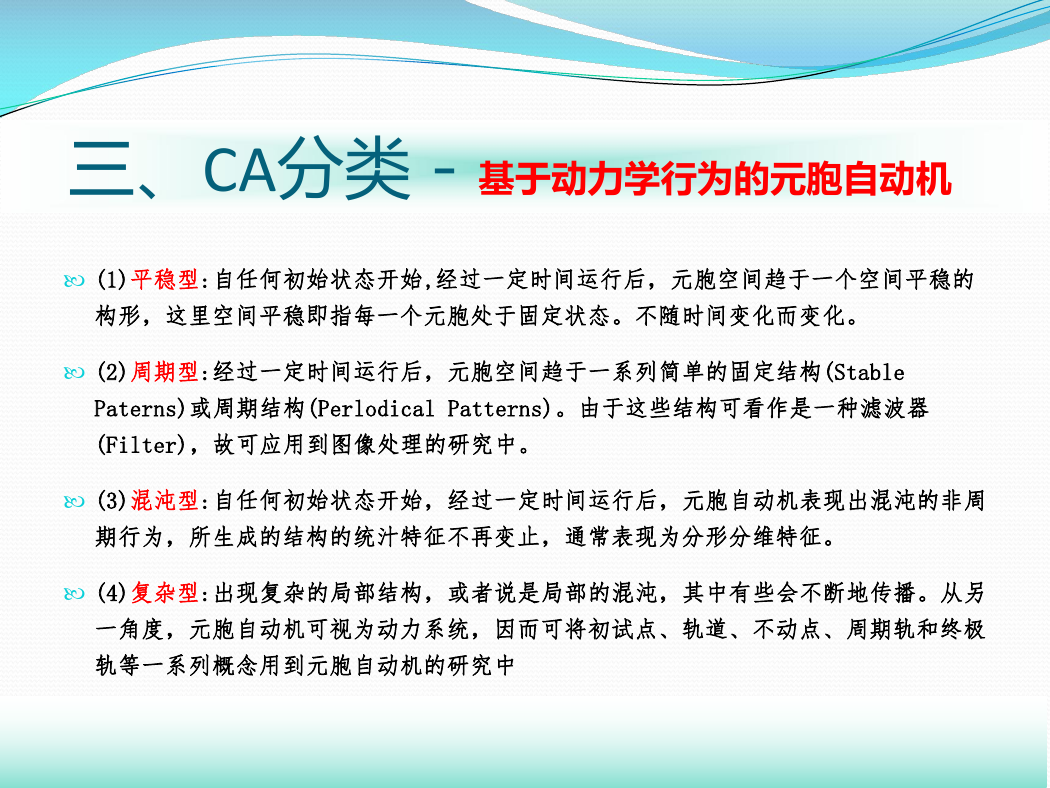 三、CA分类 - 基于动力学行为的元胞自动机

(1)平稳型:自任何初始状态开始,经过一定时间运行后，元胞空间趋于一个空间平稳的构形，这里空间平稳即指每一个元胞处于固定状态。不随时间变化而变化。

(2)周期型:经过一定时间运行后，元胞空间趋于一系列简单的固定结构(Stable Paterns)或周期结构(Perlodical Patterns)。由于这些结构可看作是一种滤波器(Filter)，故可应用到图像处理的研究中。

(3)混沌型:自任何初始状态开始，经过一定时间运行后，元胞自动机表现出混沌的非周期行为，所生成的结构的统汁特征不再变止，通常表现为分形分维特征。

(4)复杂型:出现复杂的局部结构，或者说是局部的混沌，其中有些会不断地传播。从另一角度，元胞自动机可视为动力系统，因而可将初试点、轨道、不动点、周期轨和终极轨等一系列概念用到元胞自动机的研究中